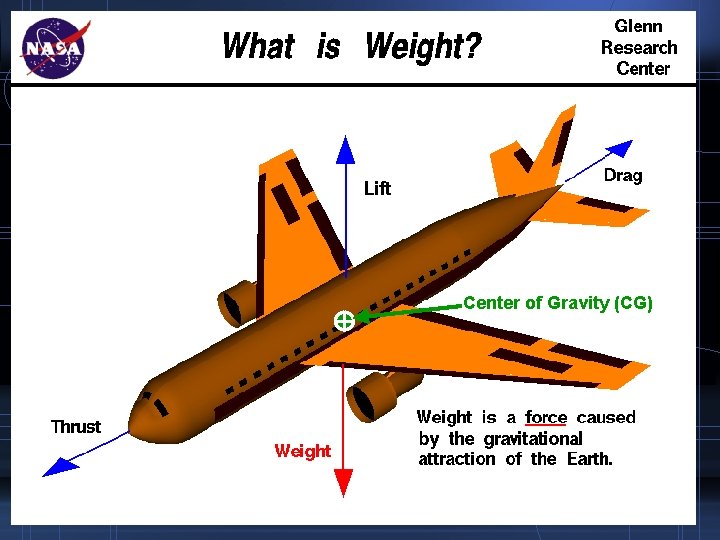 NASA

What is Weight?

Glenn Research Center

Lift

Drag

Center of Gravity (CG)

Thrust

Weight

Weight is a force caused by the gravitational attraction of the Earth.